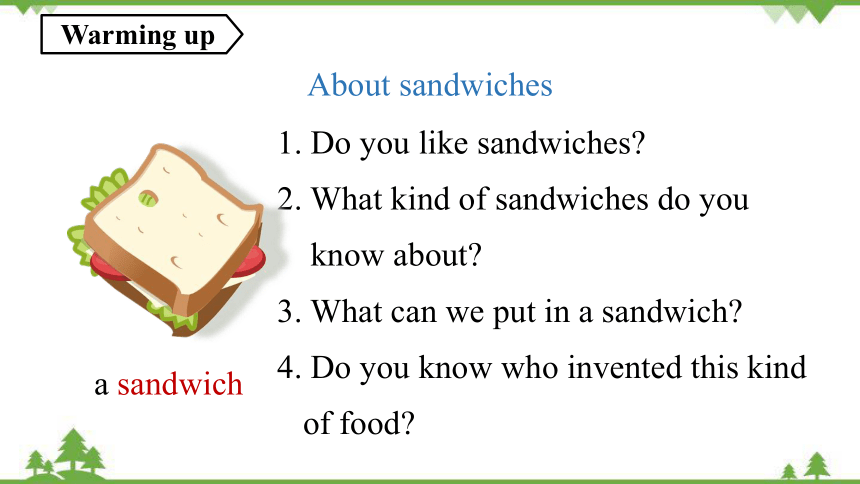 Warming up

About sandwiches

1. Do you like sandwiches?

2. What kind of sandwiches do you know about?

3. What can we put in a sandwich?

4. Do you know who invented this kind of food?

a sandwich